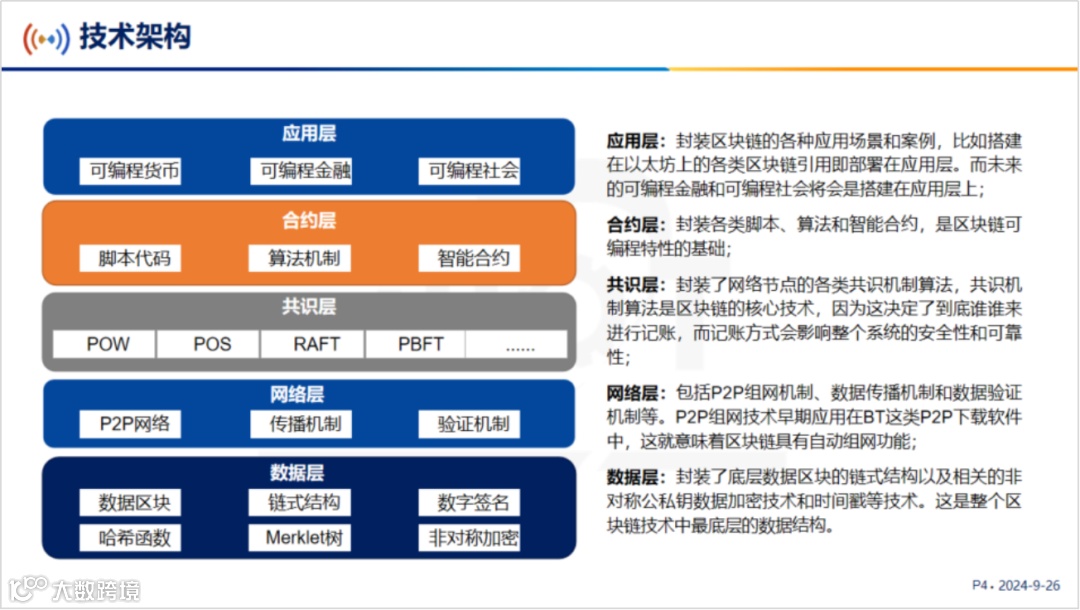 技术架构

应用层
可编程货币 可编程金融 可编程社会

合约层
脚本代码 算法机制 智能合约

共识层
POW POS RAFT PBFT ......

网络层
P2P网络 传播机制 验证机制

数据层
数据区块 链式结构 数字签名
哈希函数 Merklet树 非对称加密

应用层：封装区块链的各种应用场景和案例，比如搭建在以太坊上的各类区块链引用即部署在应用层。而未来的可编程金融和可编程社会将会是搭建在应用层上；

合约层：封装各类脚本、算法和智能合约，是区块链可编程特性的基础；

共识层：封装了网络节点的各类共识机制算法，共识机制算法是区块链的核心技术，因为这决定了到底谁来进行记账，而记账方式会影响整个系统的安全性和可靠性；

网络层：包括P2P组网机制、数据传播机制和数据验证机制等。P2P组网技术早期应用在BT这类P2P下载软件中，这就意味着区块链具有自动组网功能；

数据层：封装了底层数据区块的链式结构以及相关的非对称公私钥数据加密技术和时间戳等技术。这是整个区块链技术中最底层的数据结构。

大数跨境

P4 · 2024-9-26